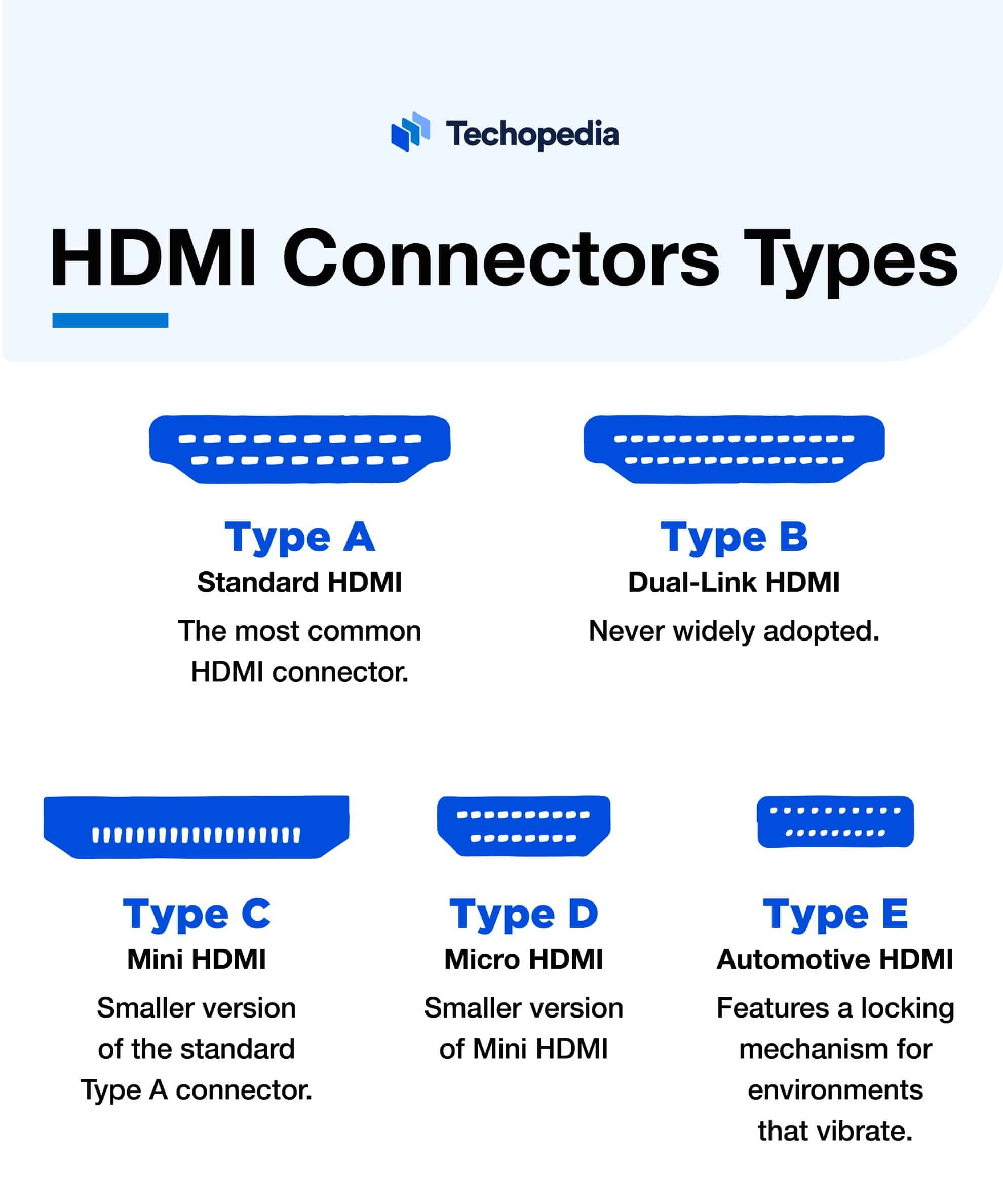 Techopedia

HDMI Connectors Types

Type A
Standard HDMI
The most common HDMI connector.

Type B
Dual-Link HDMI
Never widely adopted.

Type C
Mini HDMI
Smaller version of the standard Type A connector.

Type D
Micro HDMI
Smaller version of Mini HDMI

Type E
Automotive HDMI
Features a locking mechanism for environments that vibrate.